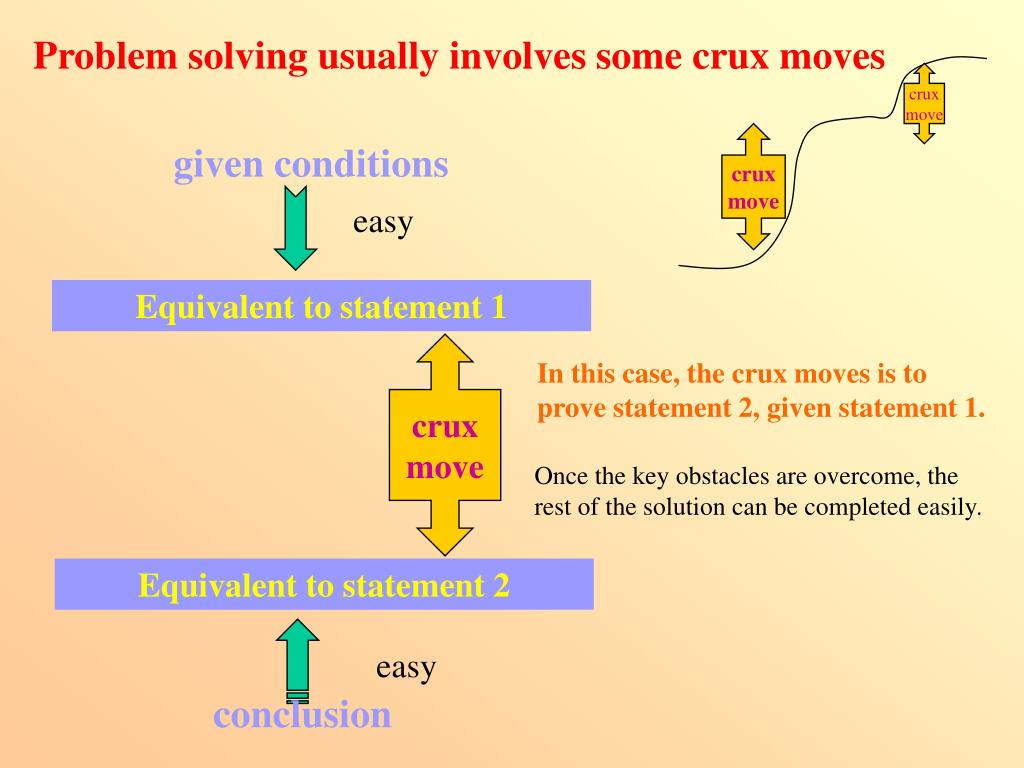 Problem solving usually involves some crux moves

crux move

crux move

given conditions

easy

Equivalent to statement 1

crux move

In this case, the crux moves is to prove statement 2, given statement 1.

Once the key obstacles are overcome, the rest of the solution can be completed easily.

Equivalent to statement 2

easy

conclusion